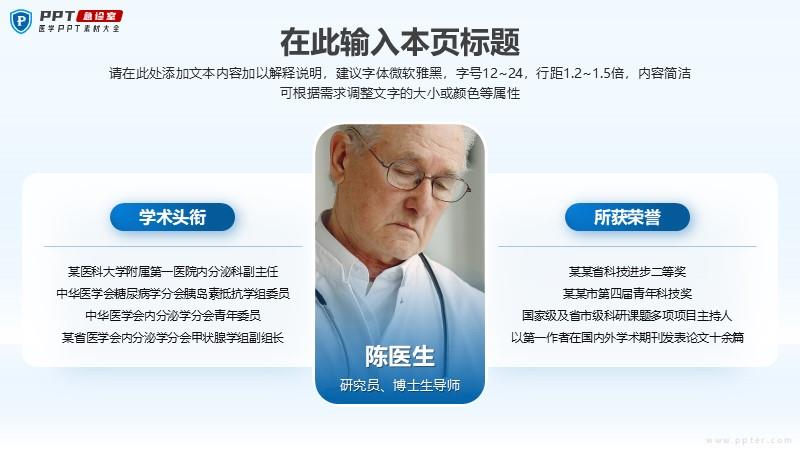 PPT 急诊室
医学PPT素材大全

在此输入本页标题

请在此处添加文本内容加以解释说明，建议字体微软雅黑，字号12~24，行距1.2~1.5倍，内容简洁
可根据需求调整文字的大小或颜色等属性

学术头衔

某医科大学附属第一医院内分泌科副主任
中华医学会糖尿病学分会胰岛素抵抗学组委员
中华医学会内分泌学分会青年委员
某省医学会内分泌学分会甲状腺学组副组长

陈医生
研究员、博士生导师

所获荣誉

某某省科技进步二等奖
某某市第四届青年科技奖
国家级及省市级科研课题多项项目主持人
以第一作者在国内外学术期刊发表论文十余篇

www.ppter.com